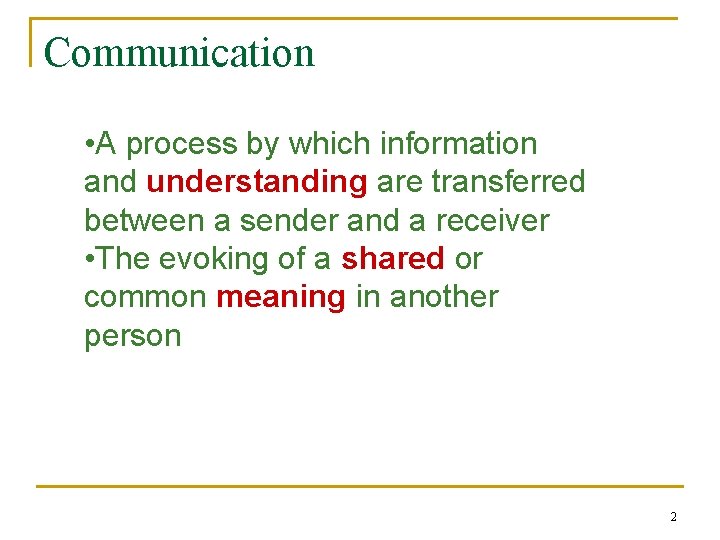 Communication

•A process by which information and understanding are transferred between a sender and a receiver
•The evoking of a shared or common meaning in another person

2